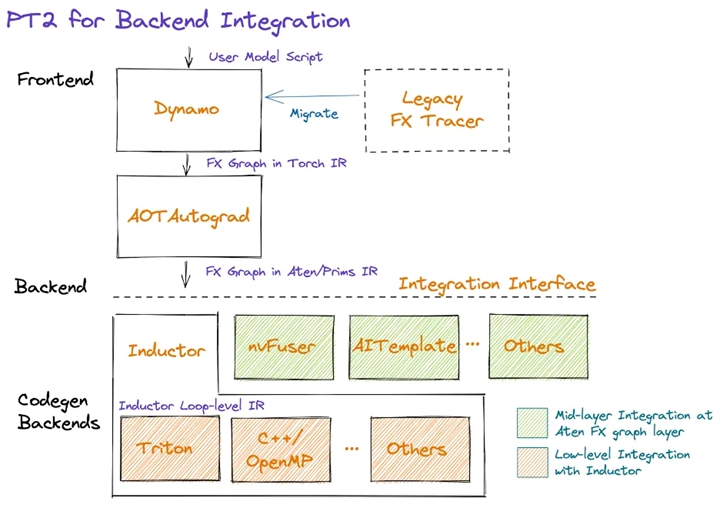 PT2 for Backend Integration

User Model Script

Frontend

Dynamo

Migrate

Legacy FX Tracer

FX Graph in Torch IR

AOTAutograd

FX Graph in Aten/Prims IR

Backend

Integration Interface

Inductor

nvFuser

AITemplate

...

Others

Codegen Backends

Inductor Loop-level IR

Triton

C++/ OpenMP

...

Others

Mid-layer Integration at Aten FX graph layer

Low-level Integration with Inductor